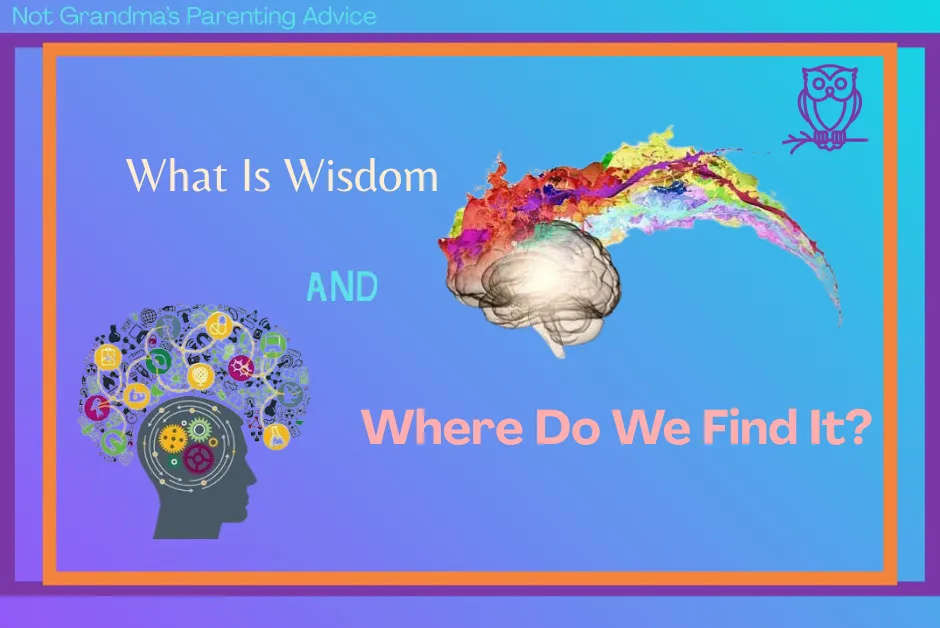 Not Grandma's Parenting Advice

What Is Wisdom

AND

Where Do We Find It?